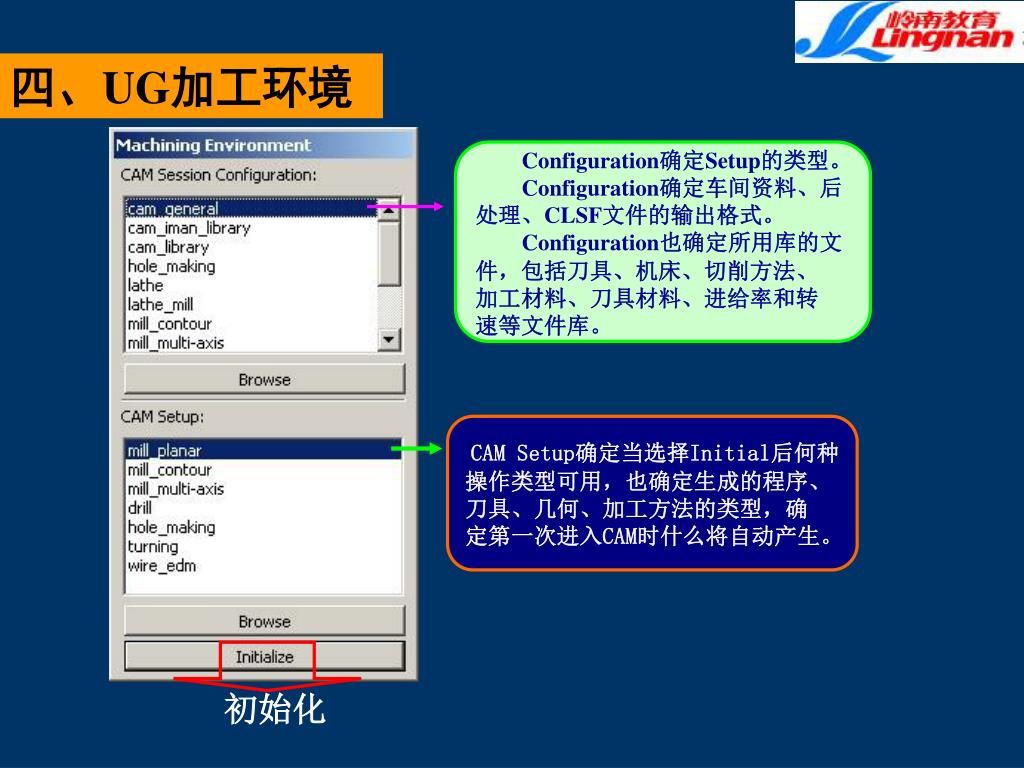 岭南教育
Lingnan

四、UG加工环境

Machining Environment
CAM Session Configuration:
cam_general
cam_iman_library
cam_library
hole_making
lathe
lathe_mill
mill_contour
mill_multi-axis
Browse
CAM Setup:
mill_planar
mill_contour
mill_multi-axis
drill
hole_making
turning
wire_edm
Browse
Initialize

初始化

Configuration确定Setup的类型。

Configuration确定车间资料、后处理、CLSF文件的输出格式。

Configuration也确定所用库的文件，包括刀具、机床、切削方法、加工材料、刀具材料、进给率和转速等文件库。

CAM Setup确定当选择Initial后何种操作类型可用，也确定生成的程序、刀具、几何、加工方法的类型，确定第一次进入CAM时什么将自动产生。